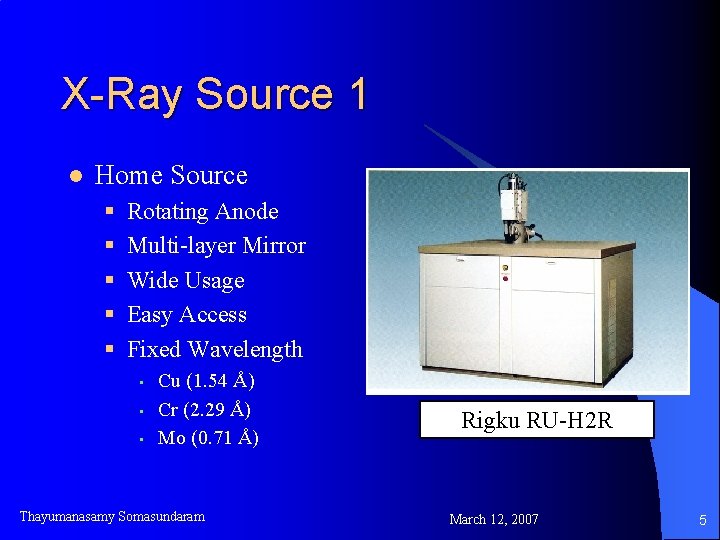 X-Ray Source 1

- Home Source
  - Rotating Anode
  - Multi-layer Mirror
  - Wide Usage
  - Easy Access
  - Fixed Wavelength
    - Cu (1.54 Å)
    - Cr (2.29 Å)
    - Mo (0.71 Å)

Rigku RU-H2R

Thayumanasamy Somasundaram

March 12, 2007

5